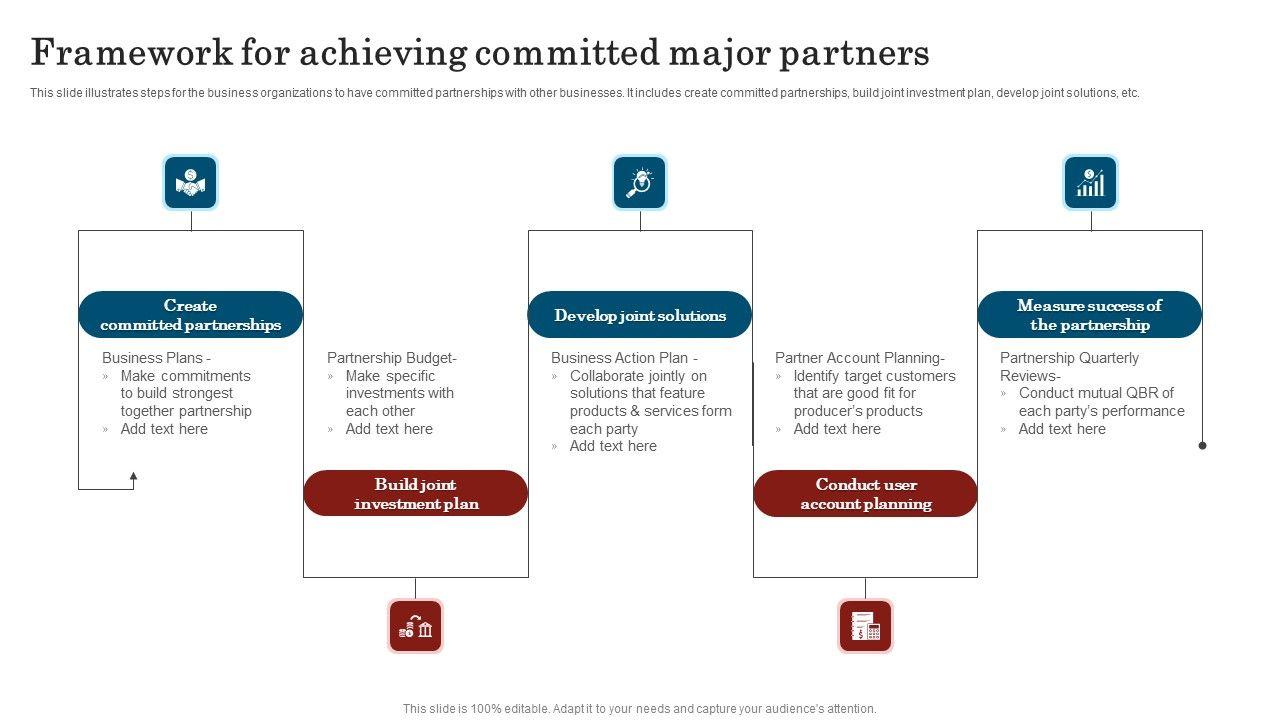 Framework for achieving committed major partners

This slide illustrates steps for the business organizations to have committed partnerships with other businesses. It includes create committed partnerships, build joint investment plan, develop joint solutions, etc.

Create committed partnerships

Business Plans -
» Make commitments to build strongest together partnership
» Add text here

Build joint investment plan

Partnership Budget-
» Make specific investments with each other
» Add text here

Develop joint solutions

Business Action Plan -
» Collaborate jointly on solutions that feature products & services form each party
» Add text here

Conduct user account planning

Partner Account Planning-
» Identify target customers that are good fit for producer's products
» Add text here

Measure success of the partnership

Partnership Quarterly Reviews-
» Conduct mutual QBR of each party's performance
» Add text here

This slide is 100% editable. Adapt it to your needs and capture your audience's attention.